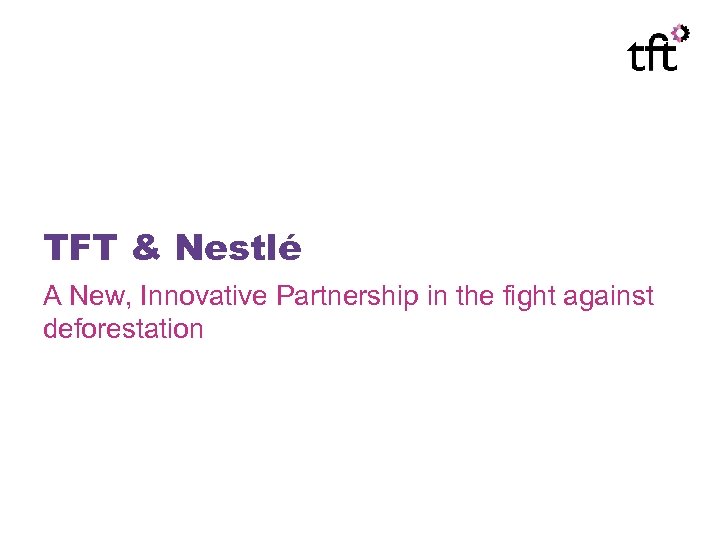 tft

TFT & Nestlé

A New, Innovative Partnership in the fight against deforestation